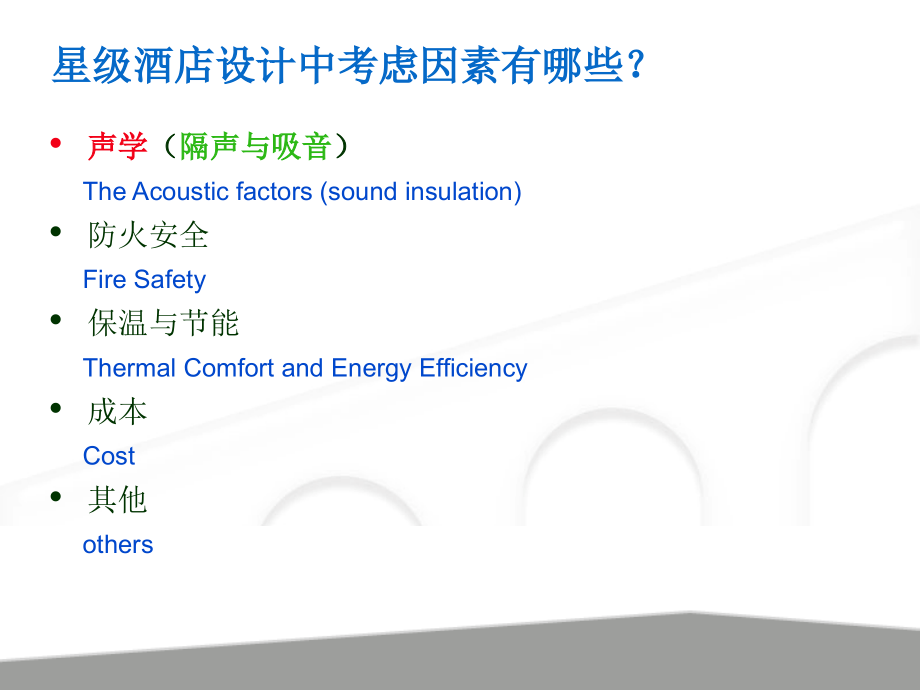 星级酒店设计中考虑因素有哪些?

• 声学（隔声与吸音）
The Acoustic factors (sound insulation)

• 防火安全
Fire Safety

• 保温与节能
Thermal Comfort and Energy Efficiency

• 成本
Cost

• 其他
others